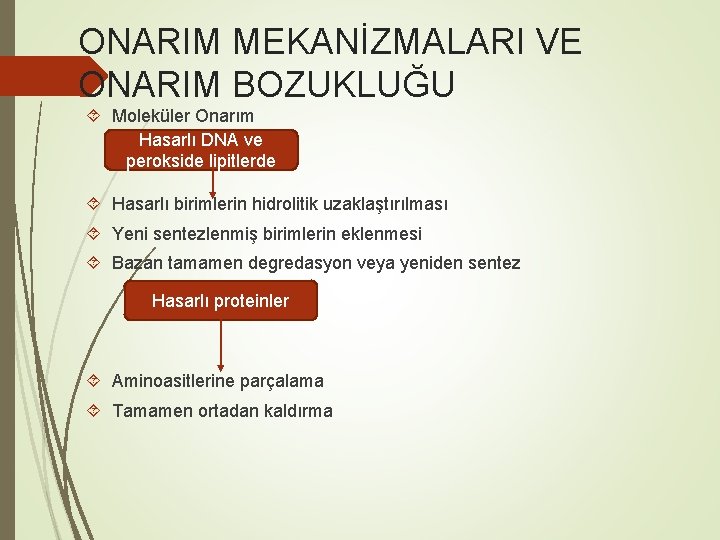 ONARIM MEKANİZMALARI VE ONARIM BOZUKLUĞU

Moleküler Onarım

Hasarlı DNA ve perokside lipitlerde

Hasarlı birimlerin hidrolitik uzaklaştırılması

Yeni sentezlenmiş birimlerin eklenmesi

Bazan tamamen degredasyon veya yeniden sentez

Hasarlı proteinler

Aminoasitlerine parçalama

Tamamen ortadan kaldırma